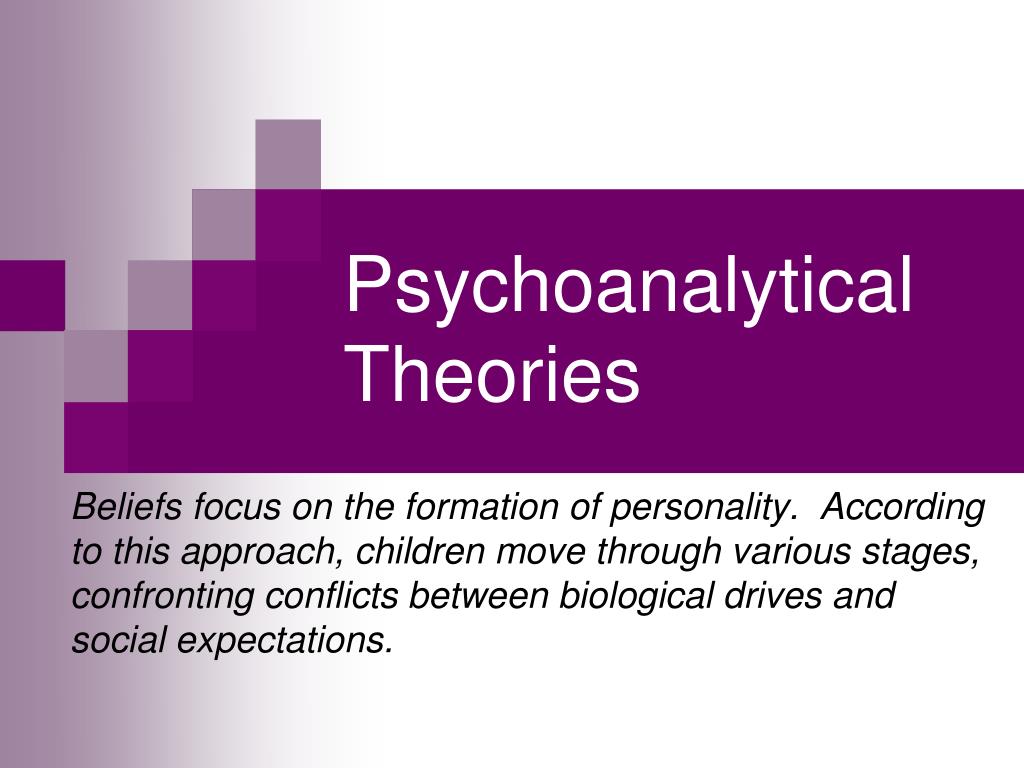 Psychoanalytical Theories

Beliefs focus on the formation of personality. According to this approach, children move through various stages, confronting conflicts between biological drives and social expectations.